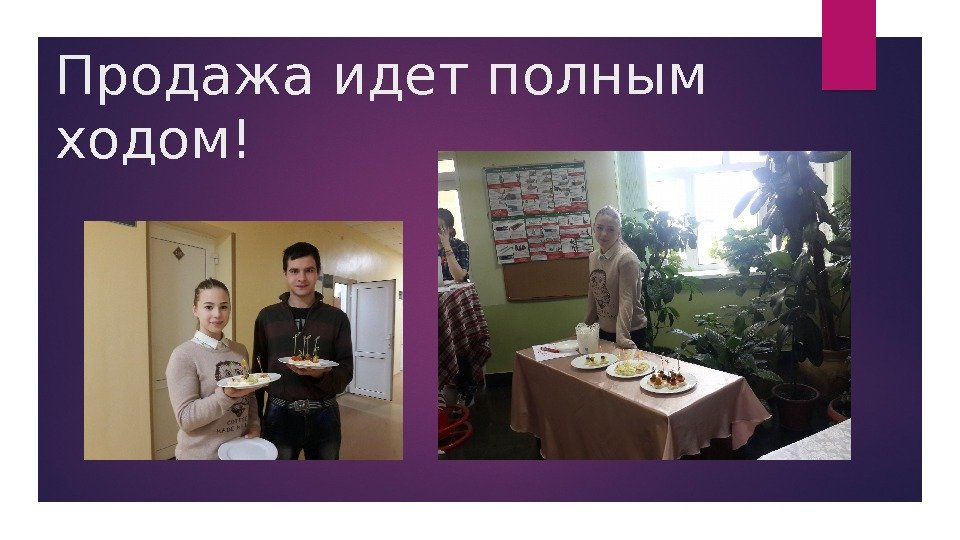 Продажа идет полным ходом!